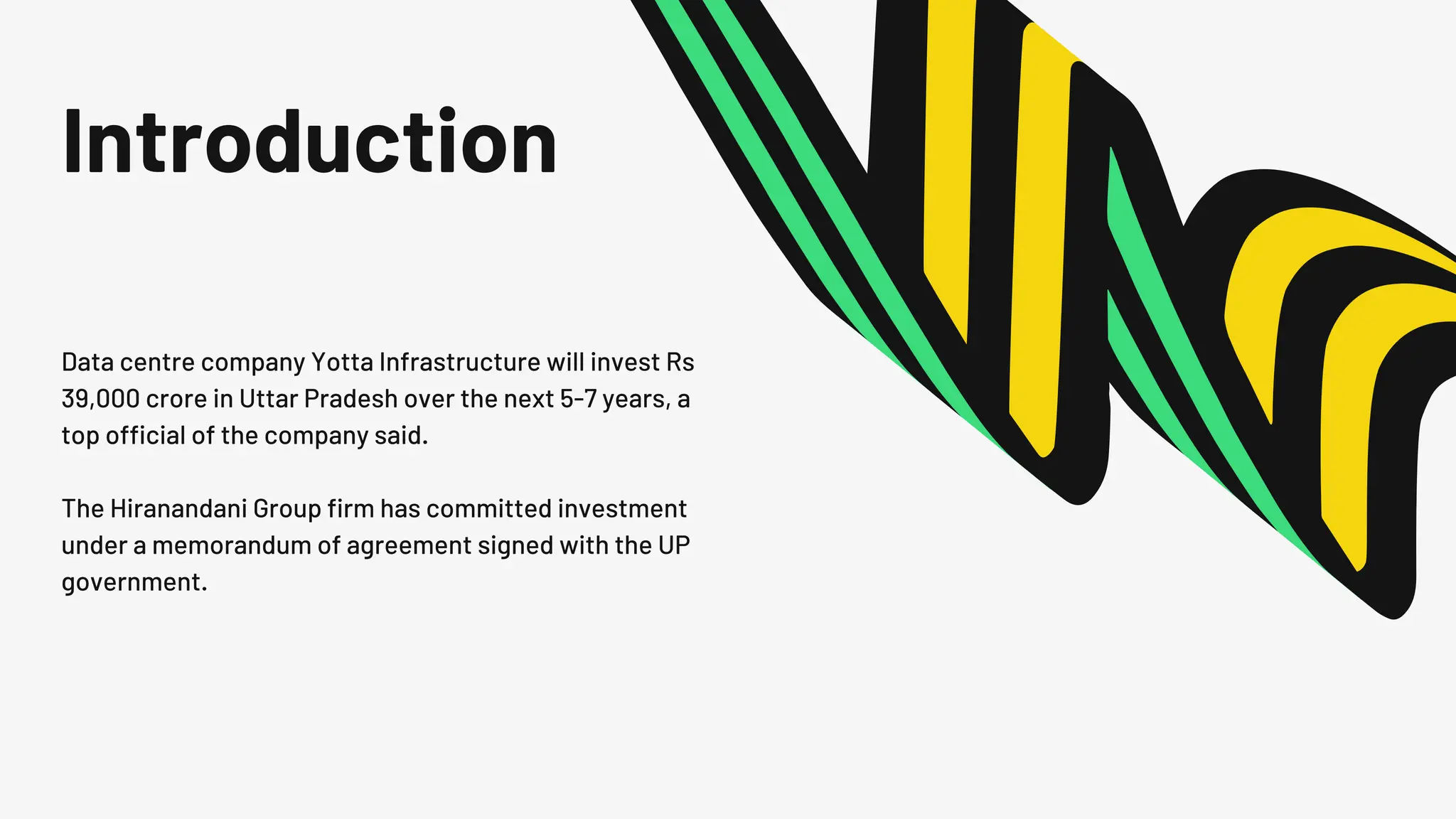 Introduction

Data centre company Yotta Infrastructure will invest Rs 39,000 crore in Uttar Pradesh over the next 5-7 years, a top official of the company said.

The Hiranandani Group firm has committed investment under a memorandum of agreement signed with the UP government.